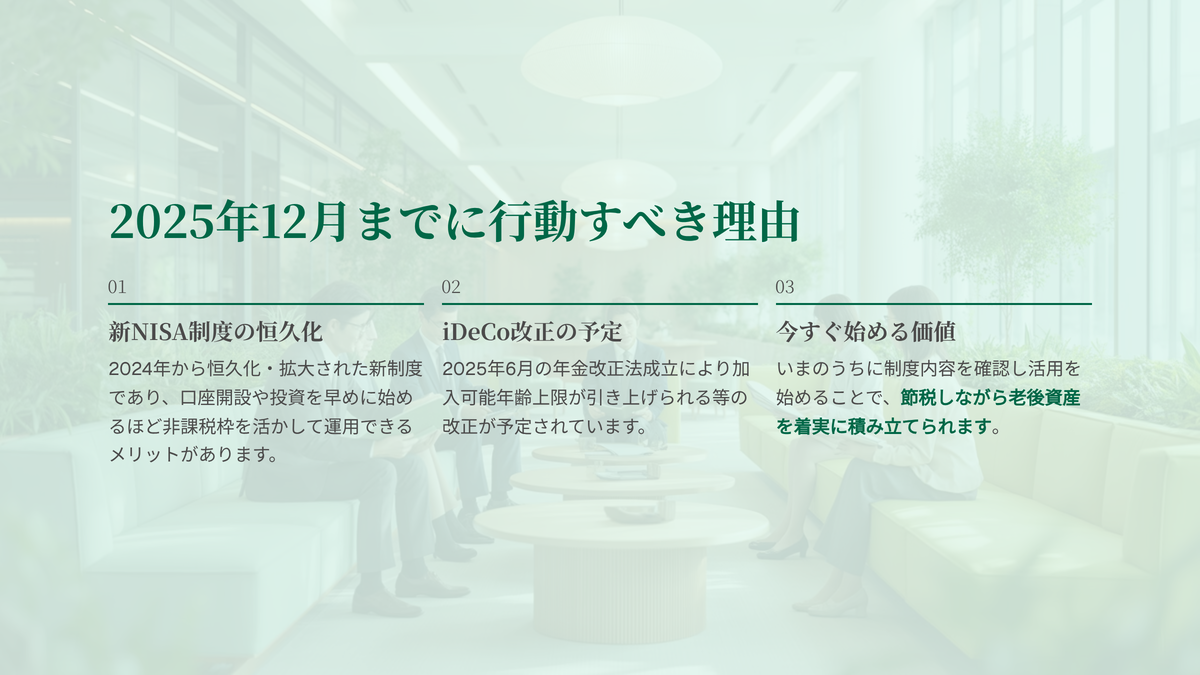 2025年12月までに行動すべき理由

01

新NISA制度の恒久化

2024年から恒久化・拡大された新制度であり、口座開設や投資を早めに始めるほど非課税枠を活かして運用できるメリットがあります。

02

iDeCo改正の予定

2025年6月の年金改正法成立により加入可能年齢上限が引き上げられる等の改正が予定されています。

03

今すぐ始める価値

いまのうちに制度内容を確認し活用を始めることで、節税しながら老後資産を着実に積み立てられます。